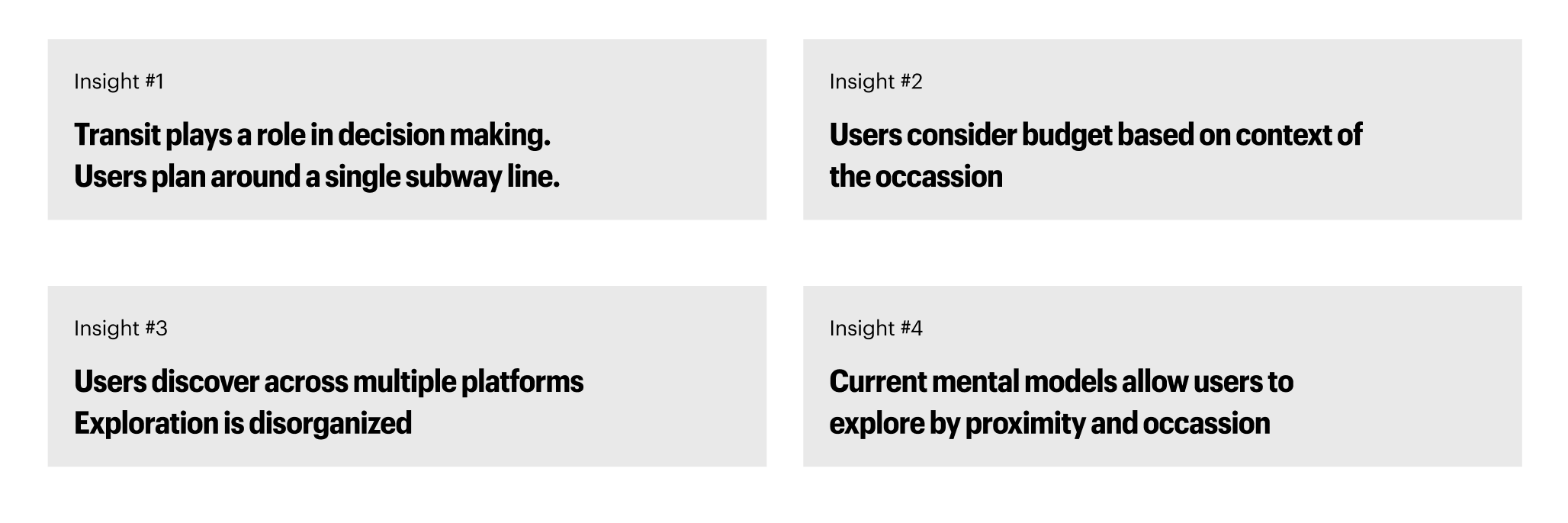 Insight #1

Transit plays a role in decision making.
Users plan around a single subway line.

Insight #2

Users consider budget based on context of the occassion

Insight #3

Users discover across multiple platforms
Exploration is disorganized

Insight #4

Current mental models allow users to explore by proximity and occassion